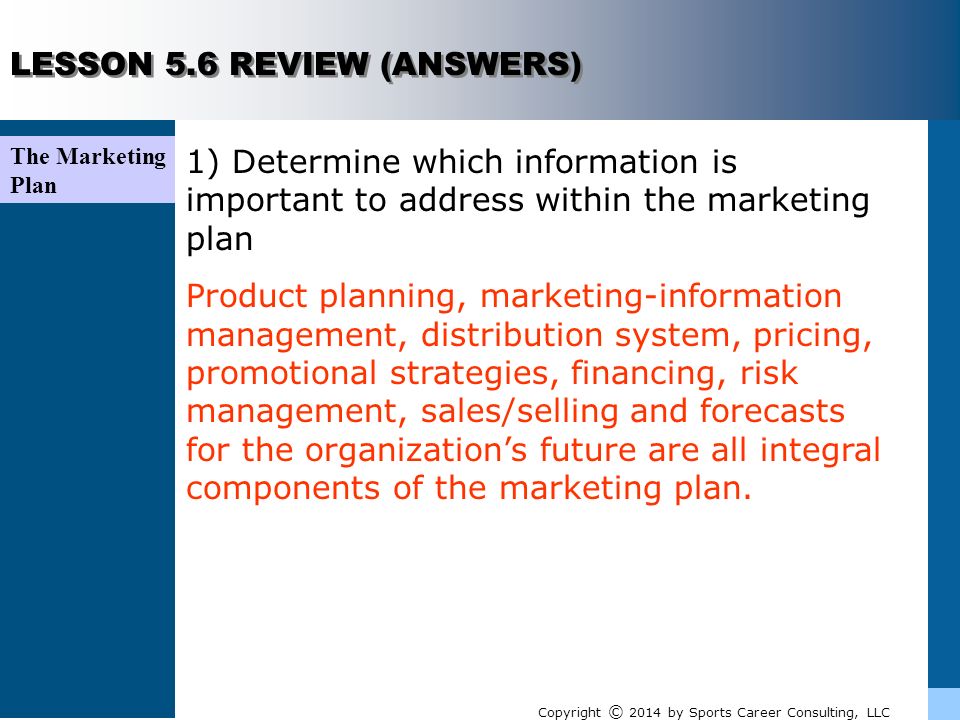 LESSON 5.6 REVIEW (ANSWERS)

The Marketing Plan

1) Determine which information is important to address within the marketing plan

Product planning, marketing-information management, distribution system, pricing, promotional strategies, financing, risk management, sales/selling and forecasts for the organization’s future are all integral components of the marketing plan.

Copyright © 2014 by Sports Career Consulting, LLC